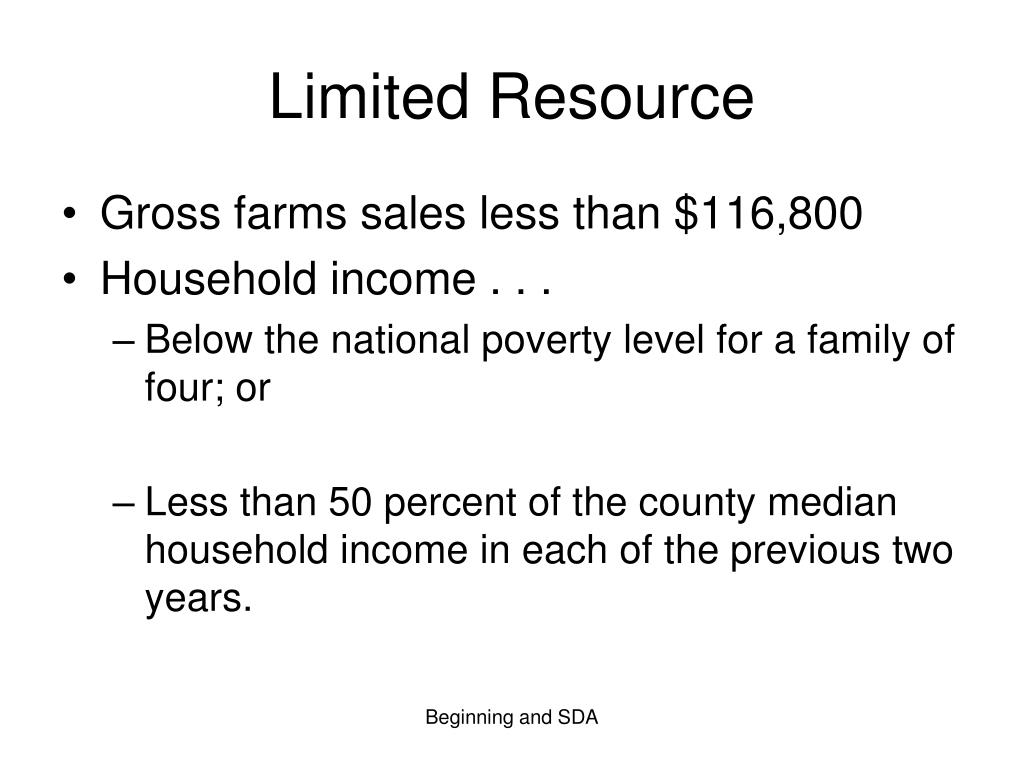 Limited Resource

• Gross farms sales less than \$116,800
• Household income . . .
– Below the national poverty level for a family of four; or

– Less than 50 percent of the county median household income in each of the previous two years.

Beginning and SDA